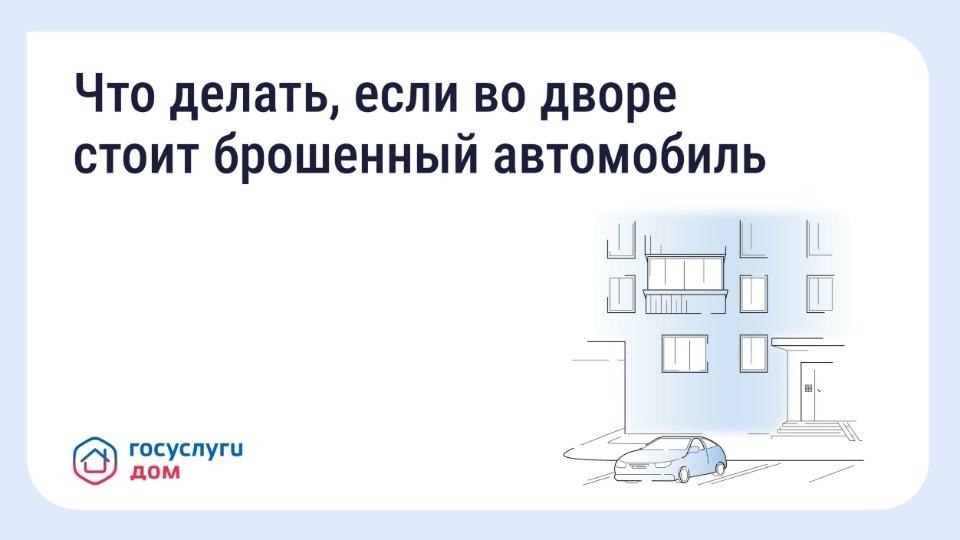 Что делать, если во дворе стоит брошенный автомобиль

госуслуги
дом